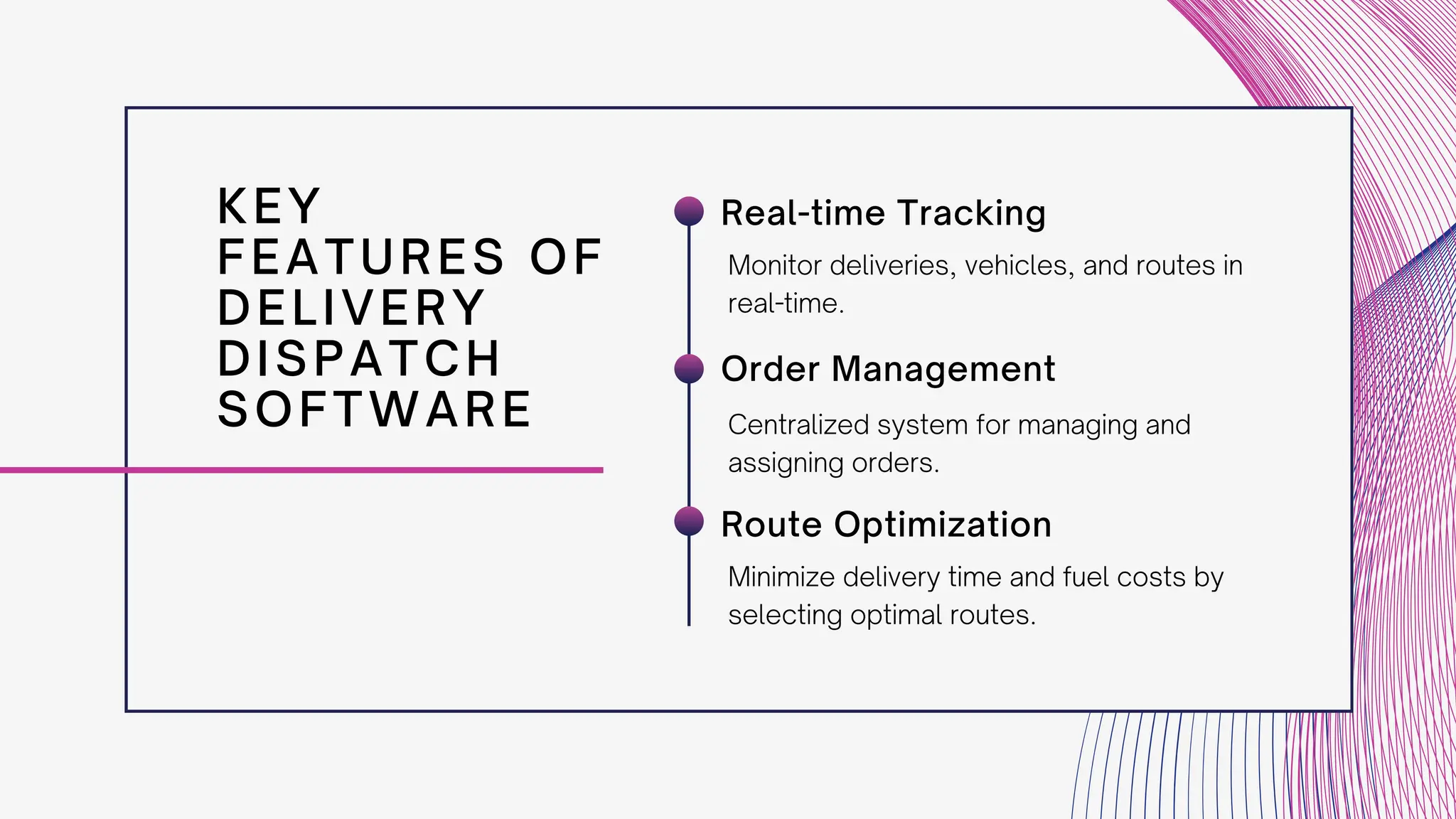 KEY FEATURES OF DELIVERY DISPATCH SOFTWARE

Real-time Tracking

Monitor deliveries, vehicles, and routes in real-time.

Order Management

Centralized system for managing and assigning orders.

Route Optimization

Minimize delivery time and fuel costs by selecting optimal routes.